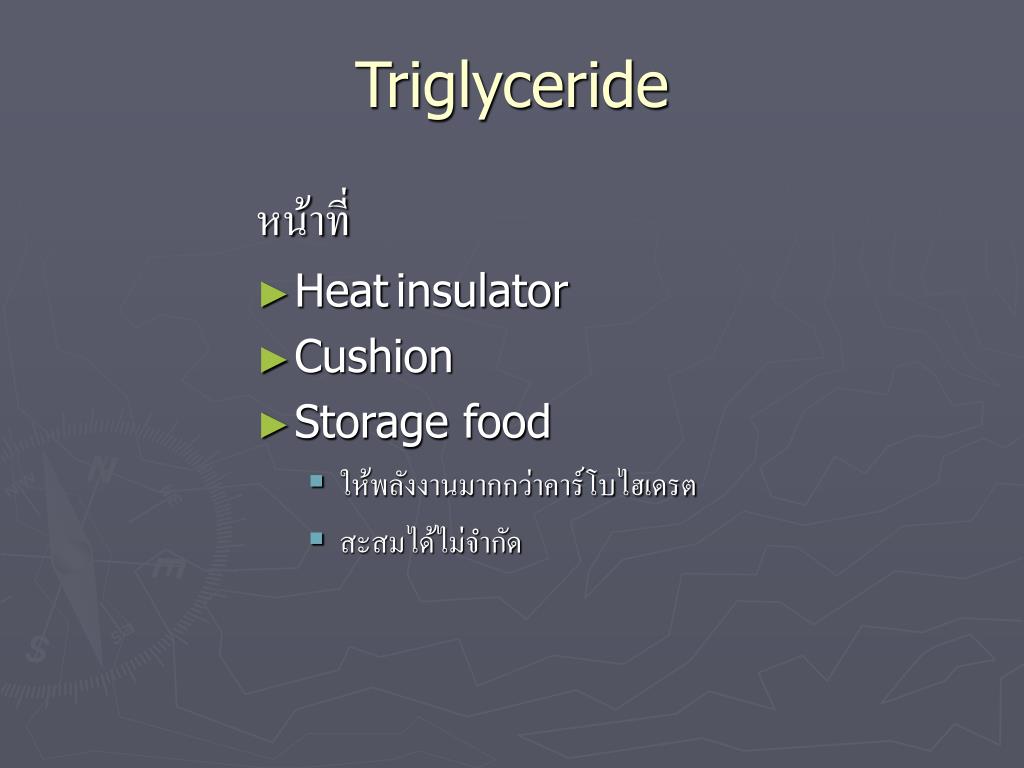 Triglyceride

หน้าที่

► Heat insulator

► Cushion

► Storage food

▪ ให้พลังงานมากกว่าคาร์โบไฮเดรต

▪ สะสมได้ไม่จำกัด